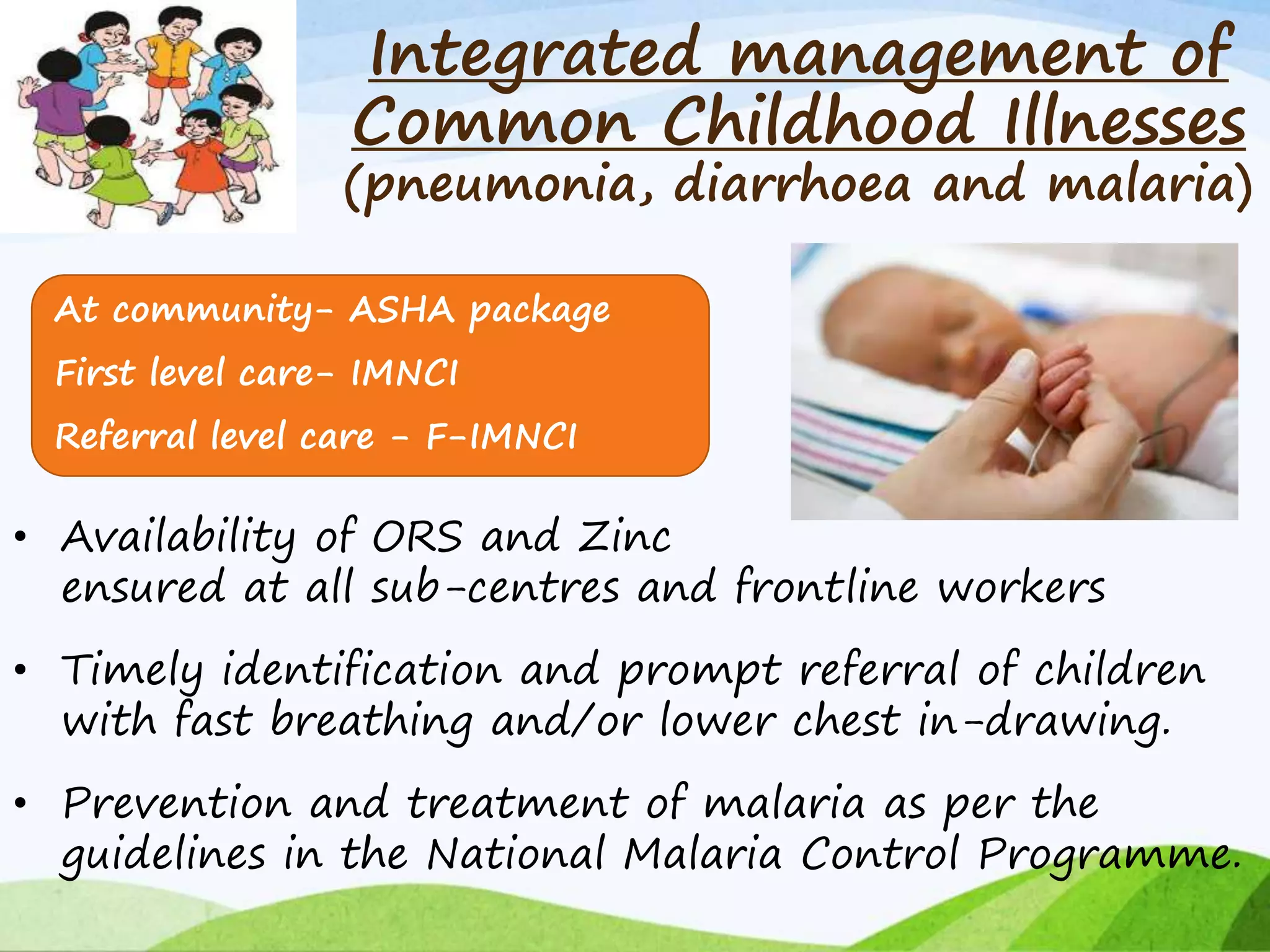 Integrated management of Common Childhood Illnesses
(pneumonia, diarrhoea and malaria)

At community- ASHA package
First level care- IMNCI
Referral level care - F-IMNCI

• Availability of ORS and Zinc ensured at all sub-centres and frontline workers

• Timely identification and prompt referral of children with fast breathing and/or lower chest in-drawing.

• Prevention and treatment of malaria as per the guidelines in the National Malaria Control Programme.